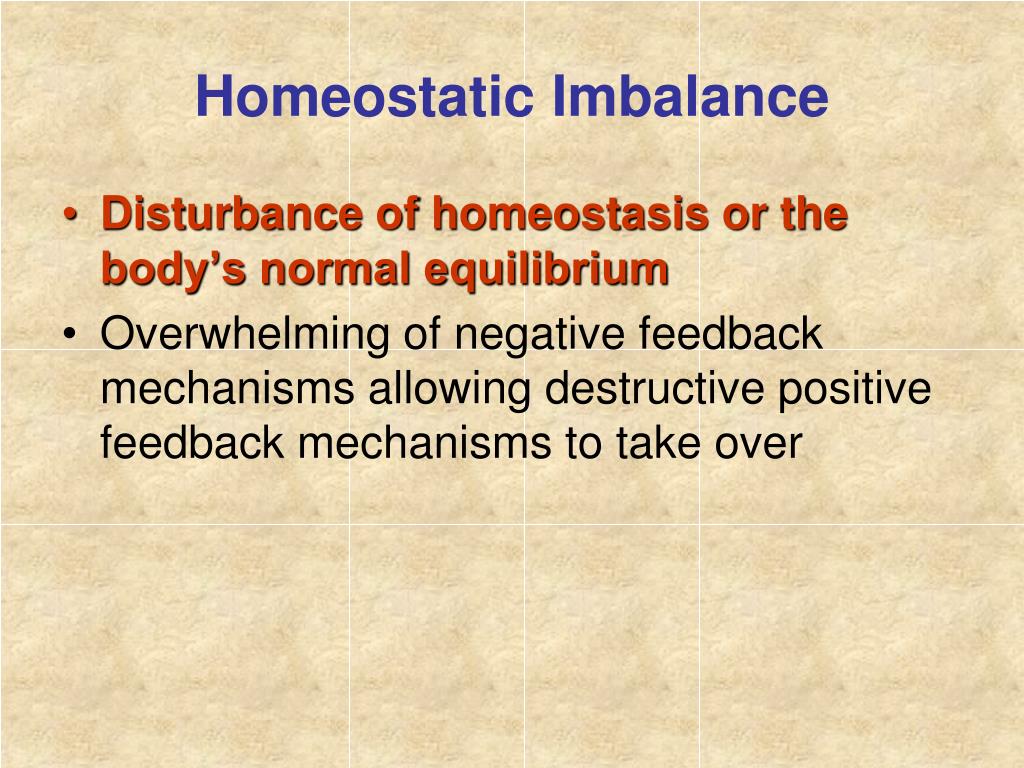 Homeostatic Imbalance

• Disturbance of homeostasis or the body’s normal equilibrium
• Overwhelming of negative feedback mechanisms allowing destructive positive feedback mechanisms to take over